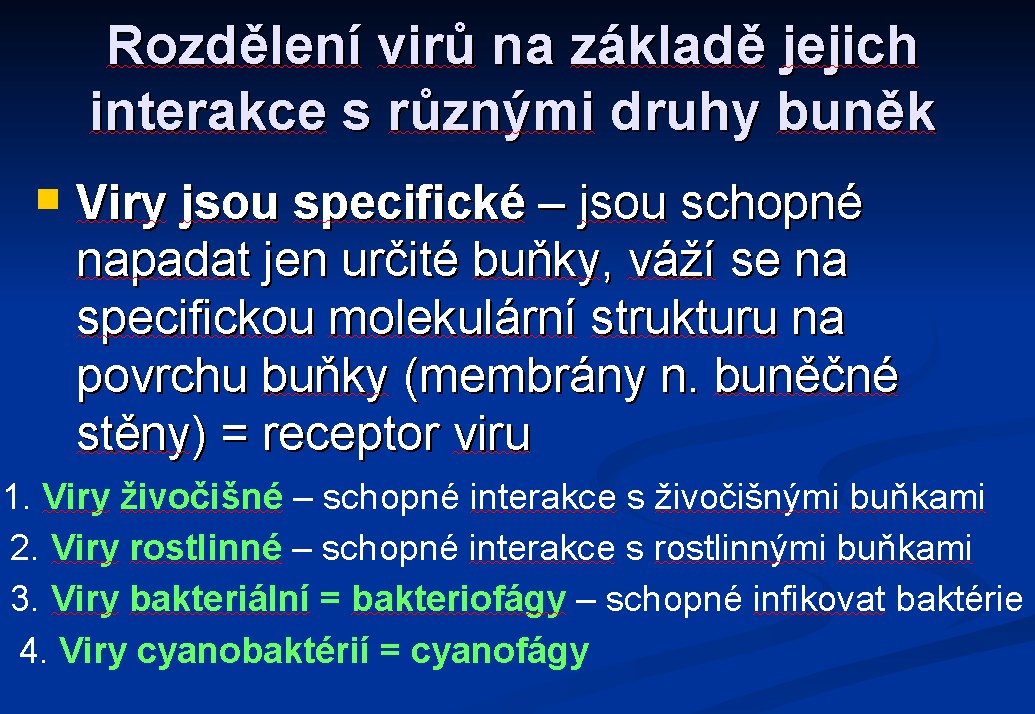 Rozdělení virů na základě jejich interakce s různými druhy buněk

Viry jsou specifické – jsou schopné napadat jen určité buňky, váží se na specifickou molekulární strukturu na povrchu buňky (membrány n. buněčné stěny) = receptor viru

1. Viry živočišné – schopné interakce s živočišnými buňkami
2. Viry rostlinné – schopné interakce s rostlinnými buňkami
3. Viry bakteriální = bakteriofágy – schopné infikovat baktérie
4. Viry cyanobaktérií = cyanofágy